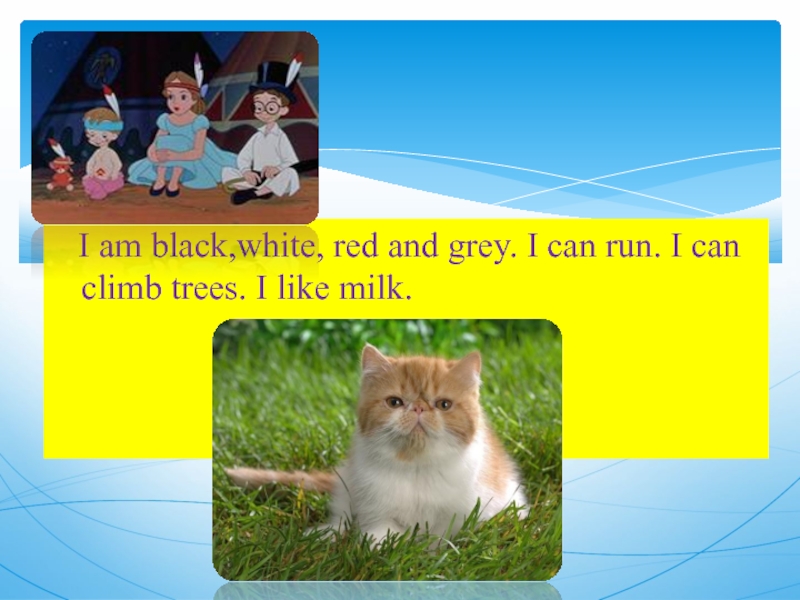 I am black,white, red and grey. I can run. I can climb trees. I like milk.